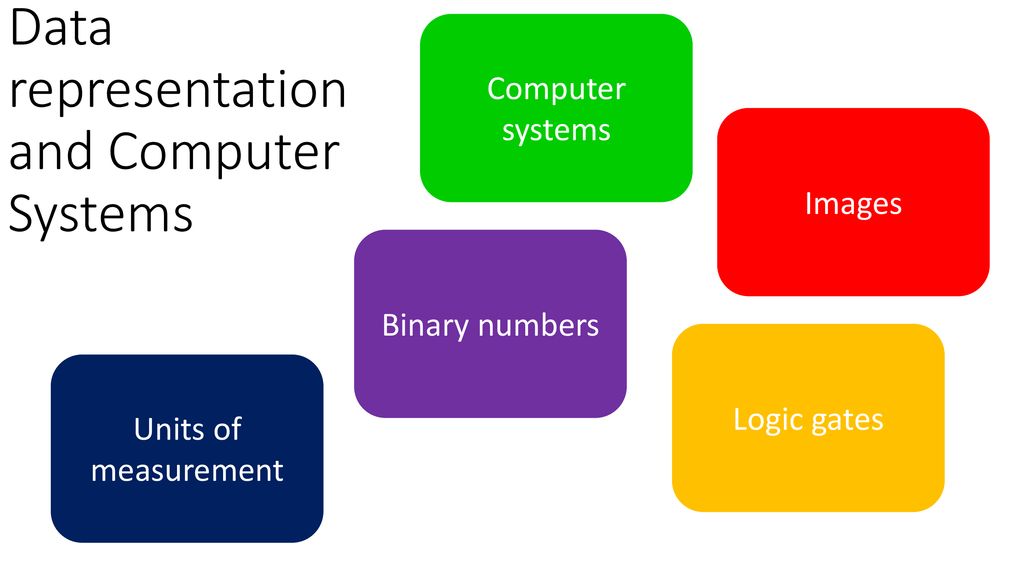 Data representation and Computer Systems

Computer systems

Images

Binary numbers

Logic gates

Units of measurement